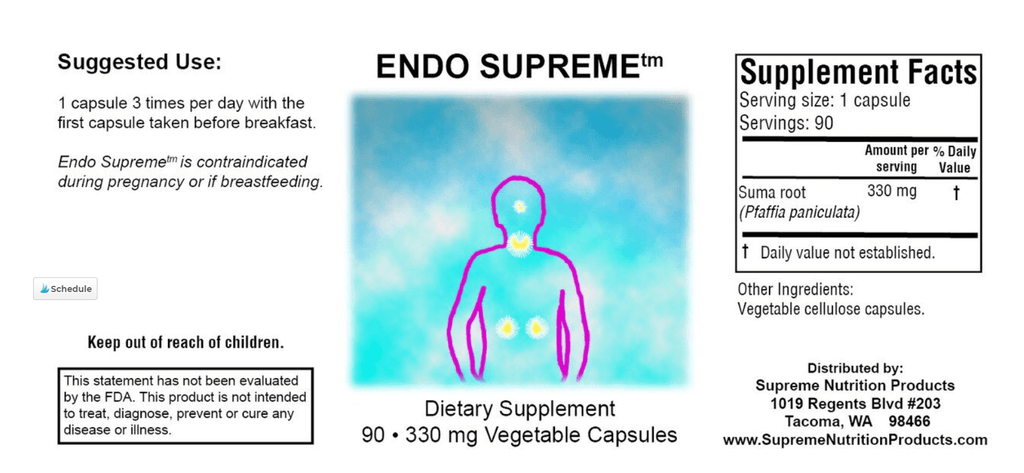 Suggested Use:

1 capsule 3 times per day with the first capsule taken before breakfast.

Endo Supreme$^{tm}$ is contraindicated during pregnancy or if breastfeeding.

Schedule

Keep out of reach of children.

This statement has not been evaluated by the FDA. This product is not intended to treat, diagnose, prevent or cure any disease or illness.

ENDO SUPREME$^{tm}$

Dietary Supplement
90 • 330 mg Vegetable Capsules

Supplement Facts
Serving size: 1 capsule
Servings: 90

| | Amount per serving | % Daily Value |
|---|---|---|
| Suma root (Pfaffia paniculata) | 330 mg | † |

† Daily value not established.

Other Ingredients:
Vegetable cellulose capsules.

Distributed by:
Supreme Nutrition Products
1019 Regents Blvd #203
Tacoma, WA 98466
www.SupremeNutritionProducts.com